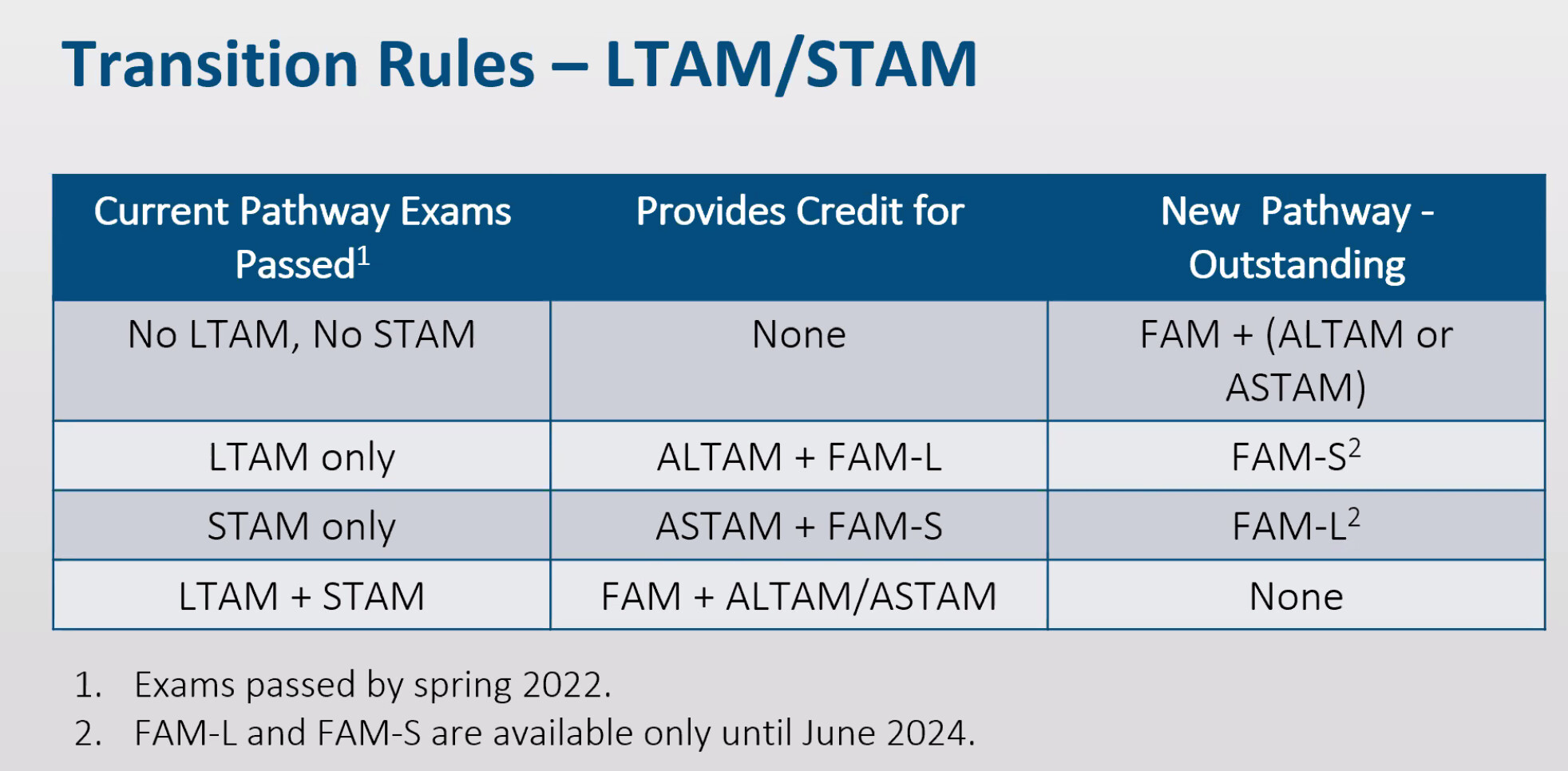 Transition Rules – LTAM/STAM

| Current Pathway Exams Passed$^1$ | Provides Credit for | New Pathway - Outstanding |
|---|---|---|
| No LTAM, No STAM | None | FAM + (ALTAM or ASTAM) |
| LTAM only | ALTAM + FAM-L | FAM-S$^2$ |
| STAM only | ASTAM + FAM-S | FAM-L$^2$ |
| LTAM + STAM | FAM + ALTAM/ASTAM | None |

1. Exams passed by spring 2022.
2. FAM-L and FAM-S are available only until June 2024.